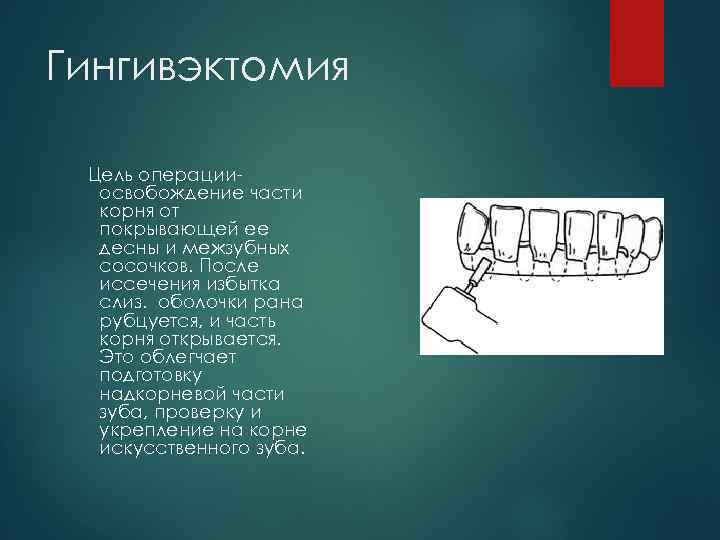 Гингивэктомия

Цель операции- освобождение части корня от покрывающей ее десны и межзубных сосочков. После иссечения избытка слиз. оболочки рана рубцуется, и часть корня открывается. Это облегчает подготовку надкорневой части зуба, проверку и укрепление на корне искусственного зуба.